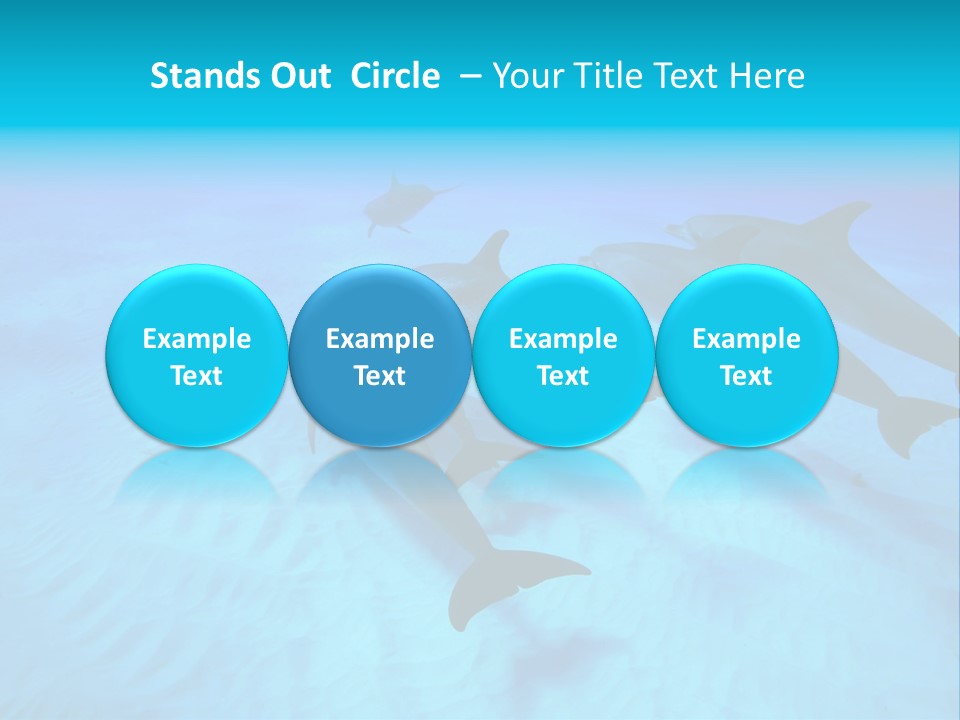 Stands Out Circle – Your Title Text Here

Example Text

Example Text

Example Text

Example Text